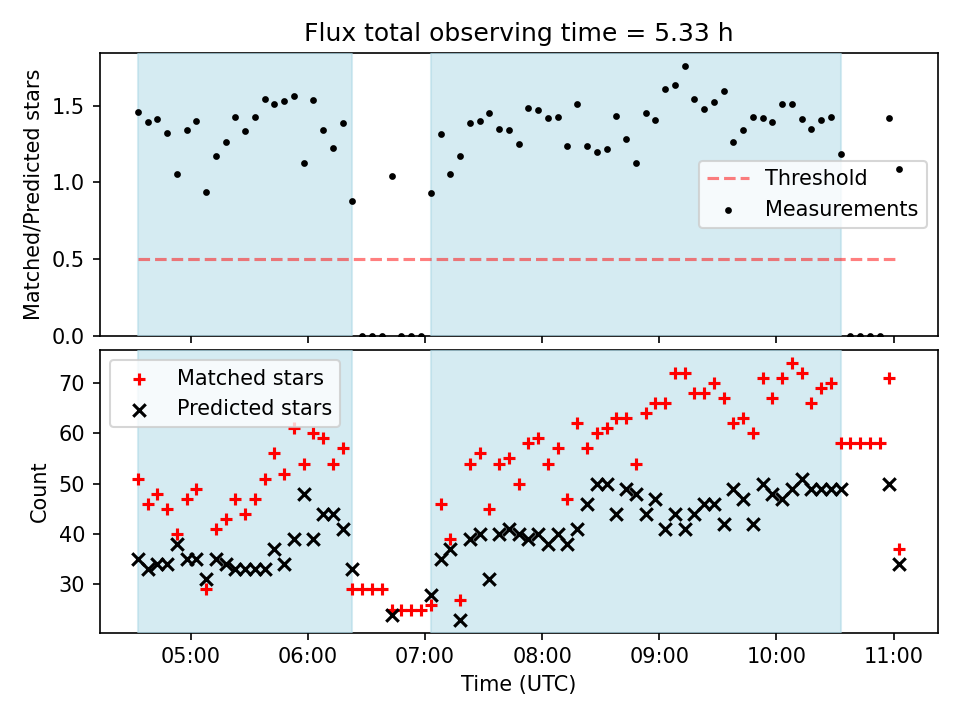 Flux total observing time = 5.33 h

Matched/Predicted stars

1.5
1.0
0.5
0.0

Threshold
Measurements

Matched stars
Predicted stars

Count

70
60
50
40
30

05:00
06:00
07:00
08:00
09:00
10:00
11:00

Time (UTC)